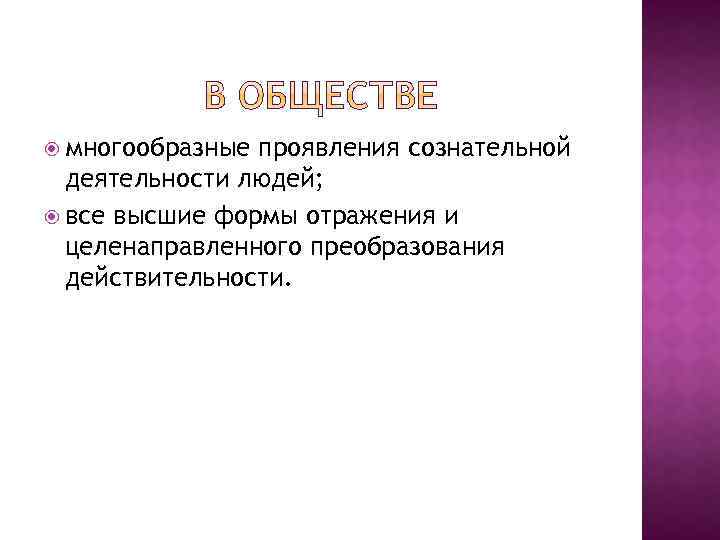 В ОБЩЕСТВЕ

многообразные проявления сознательной деятельности людей;

все высшие формы отражения и целенаправленного преобразования действительности.